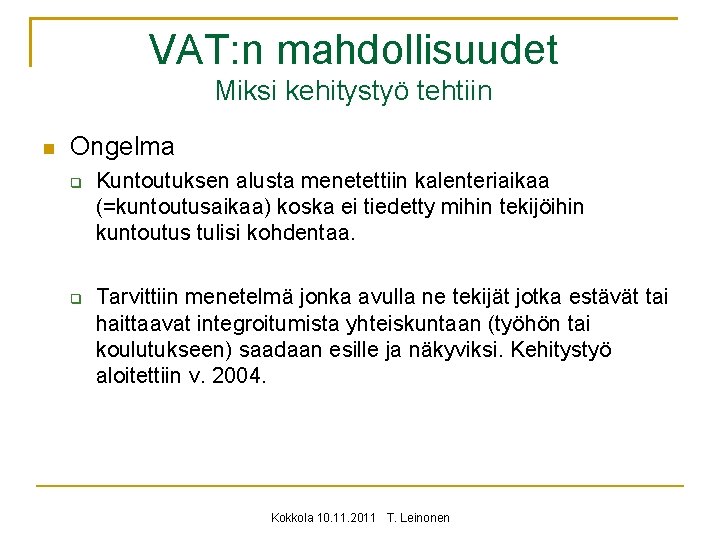 VAT:n mahdollisuudet
Miksi kehitystyö tehtiin

Ongelma

Kuntoutuksen alusta menetettiin kalenteriaikaa (=kuntoutusaikaa) koska ei tiedetty mihin tekijöihin kuntoutus tulisi kohdentaa.

Tarvittiin menetelmä jonka avulla ne tekijät jotka estävät tai haittaavat integroitumista yhteiskuntaan (työhön tai koulutukseen) saadaan esille ja näkyviksi. Kehitystyö aloitettiin v. 2004.

Kokkola 10.11.2011 T. Leinonen